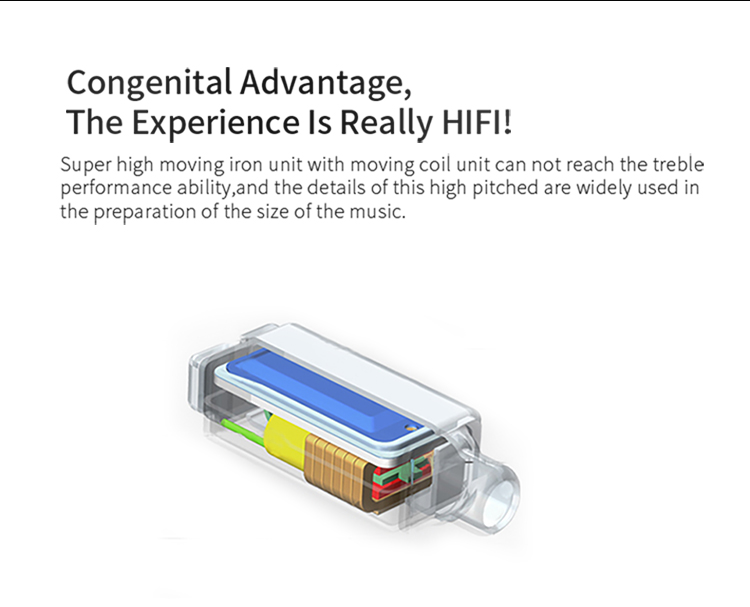 Congenital Advantage,
The Experience Is Really HIFI!

Super high moving iron unit with moving coil unit can not reach the treble performance ability,and the details of this high pitched are widely used in the preparation of the size of the music.